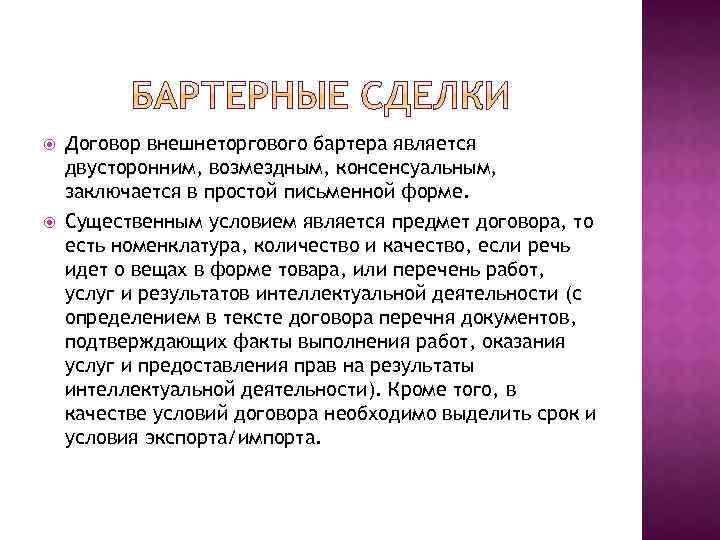 БАРТЕРНЫЕ СДЕЛКИ

Договор внешнеторгового бартера является двусторонним, возмездным, консенсуальным, заключается в простой письменной форме.

Существенным условием является предмет договора, то есть номенклатура, количество и качество, если речь идет о вещах в форме товара, или перечень работ, услуг и результатов интеллектуальной деятельности (с определением в тексте договора перечня документов, подтверждающих факты выполнения работ, оказания услуг и предоставления прав на результаты интеллектуальной деятельности). Кроме того, в качестве условий договора необходимо выделить срок и условия экспорта/импорта.